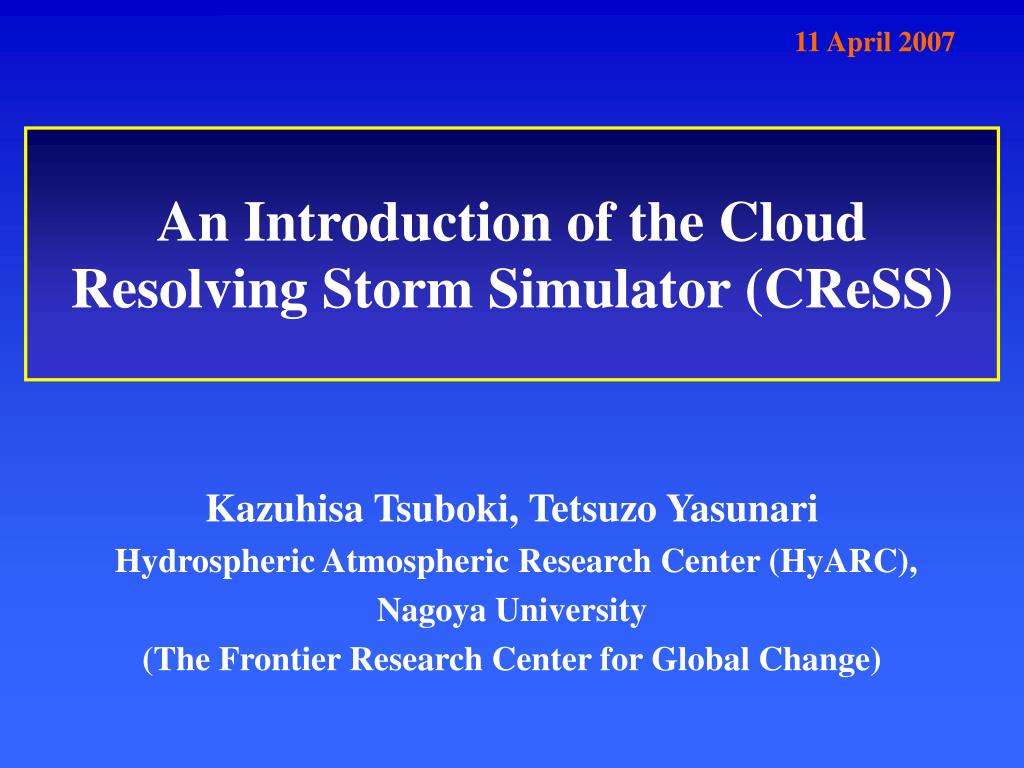 11 April 2007

An Introduction of the Cloud Resolving Storm Simulator (CReSS)

Kazuhisa Tsuboki, Tetsuzo Yasunari
Hydrospheric Atmospheric Research Center (HyARC),
Nagoya University
(The Frontier Research Center for Global Change)